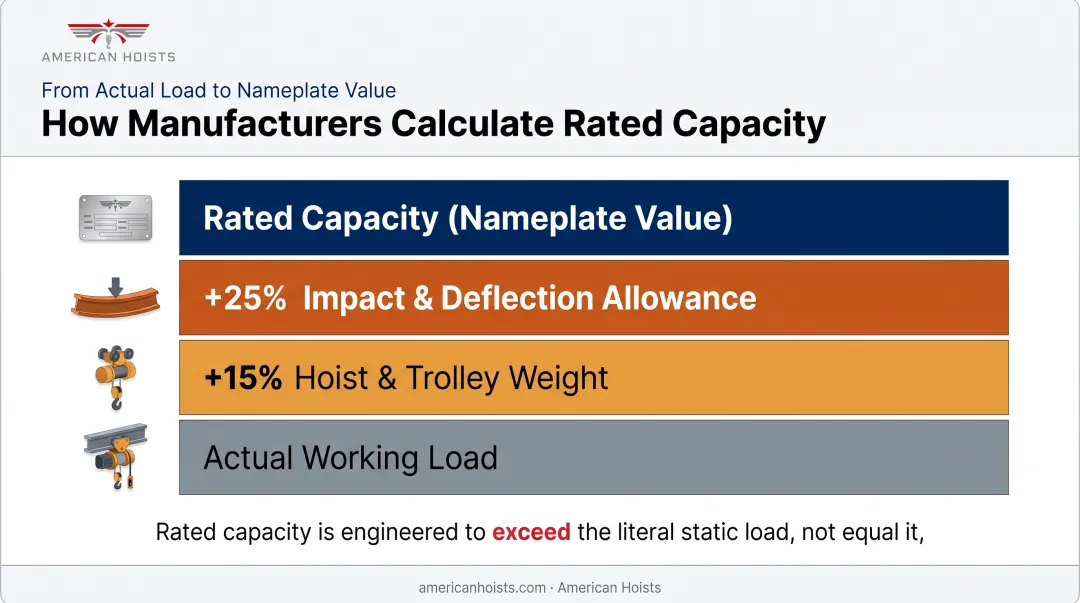 AMERICAN HOISTS

From Actual Load to Nameplate Value

How Manufacturers Calculate Rated Capacity

Rated Capacity (Nameplate Value)

+25% Impact & Deflection Allowance

+15% Hoist & Trolley Weight

Actual Working Load

Rated capacity is engineered to exceed the literal static load, not equal it,

americanhoists.com · American Hoists